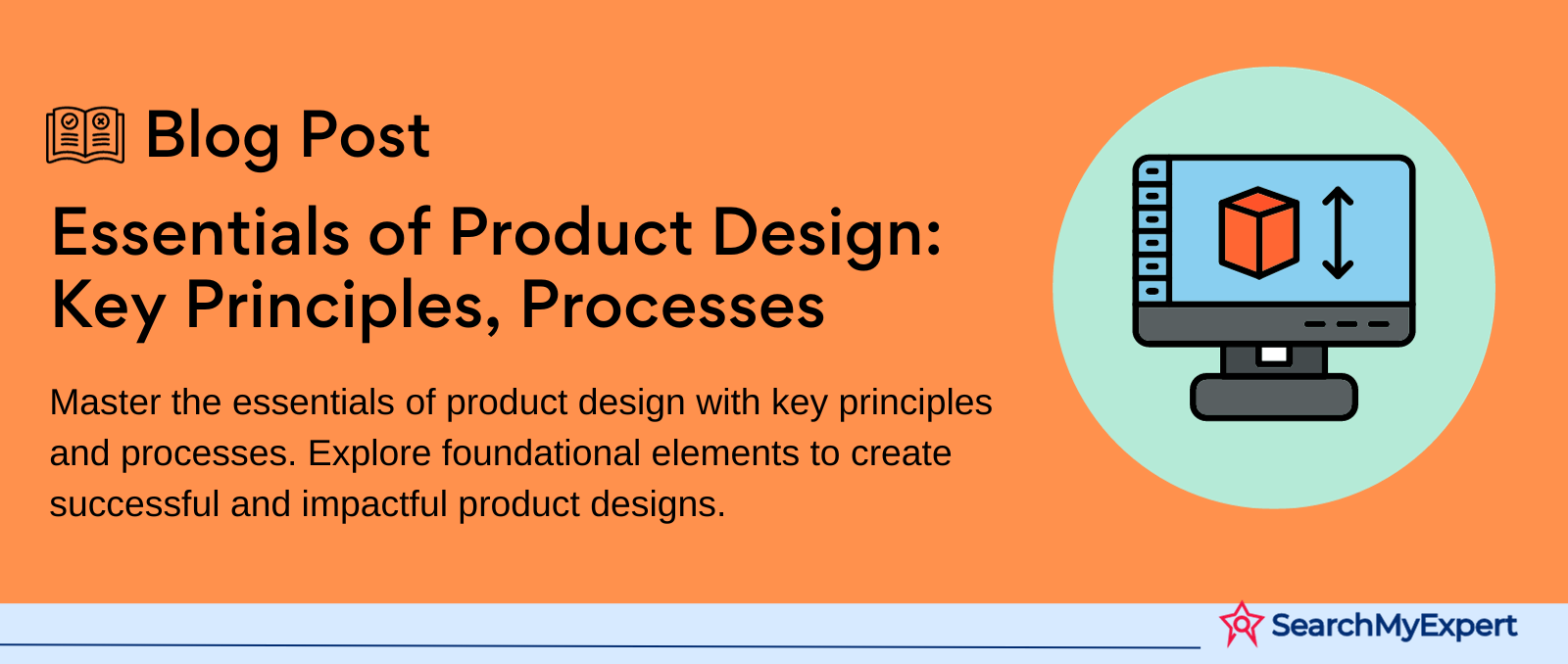 Blog Post

Essentials of Product Design: Key Principles, Processes

Master the essentials of product design with key principles and processes. Explore foundational elements to create successful and impactful product designs.

SearchMyExpert